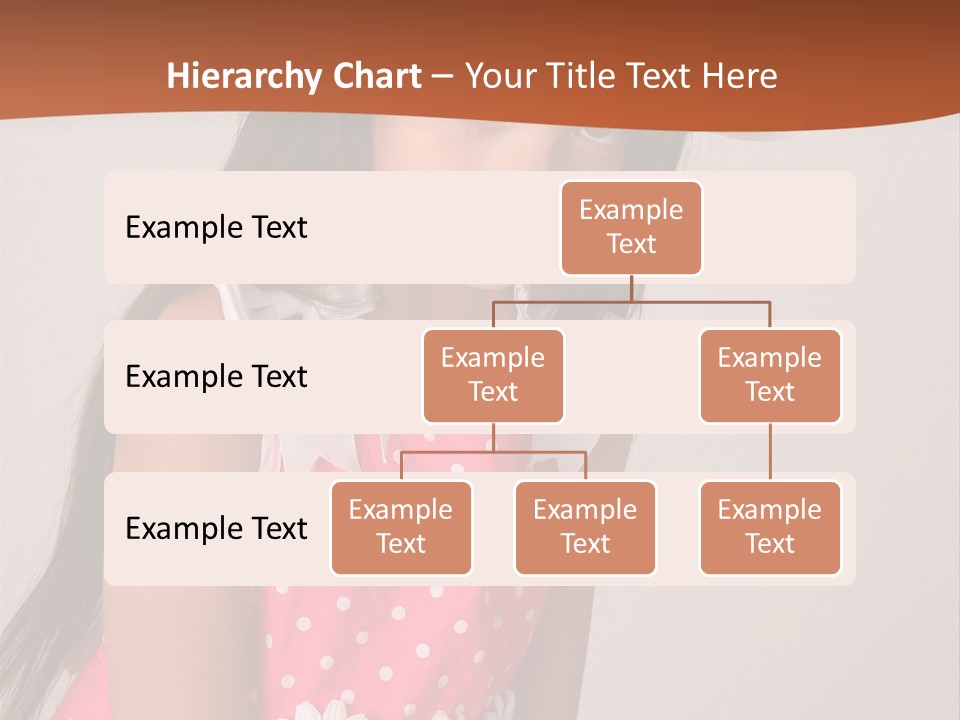 Hierarchy Chart – Your Title Text Here

Example Text

Example Text

Example Text

Example Text

Example Text

Example Text

Example Text

Example Text

Example Text